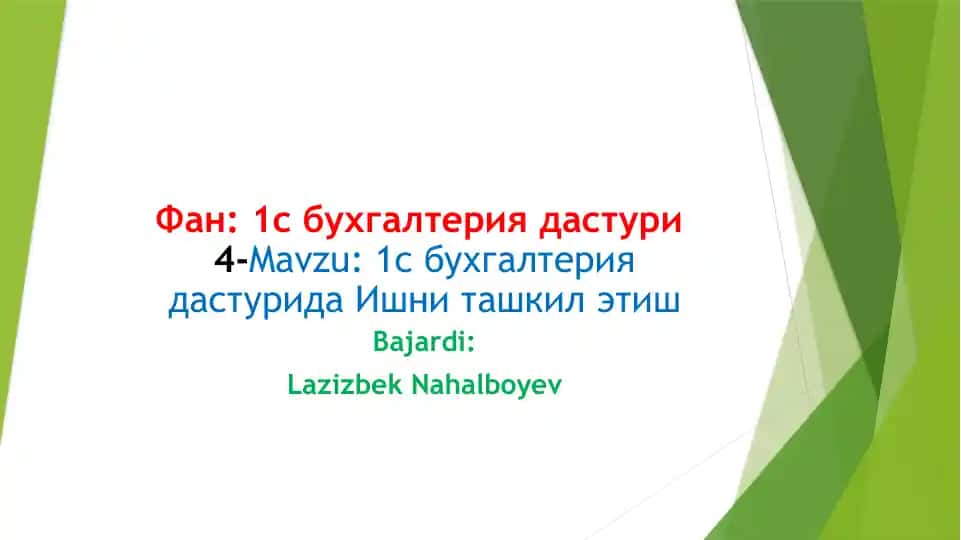 Фан: 1с бухгалтерия дастури
4-Mavzu: 1с бухгалтерия дастурида Ишни ташкил этиш
Bajardi:
Lazizbek Nahalboyev